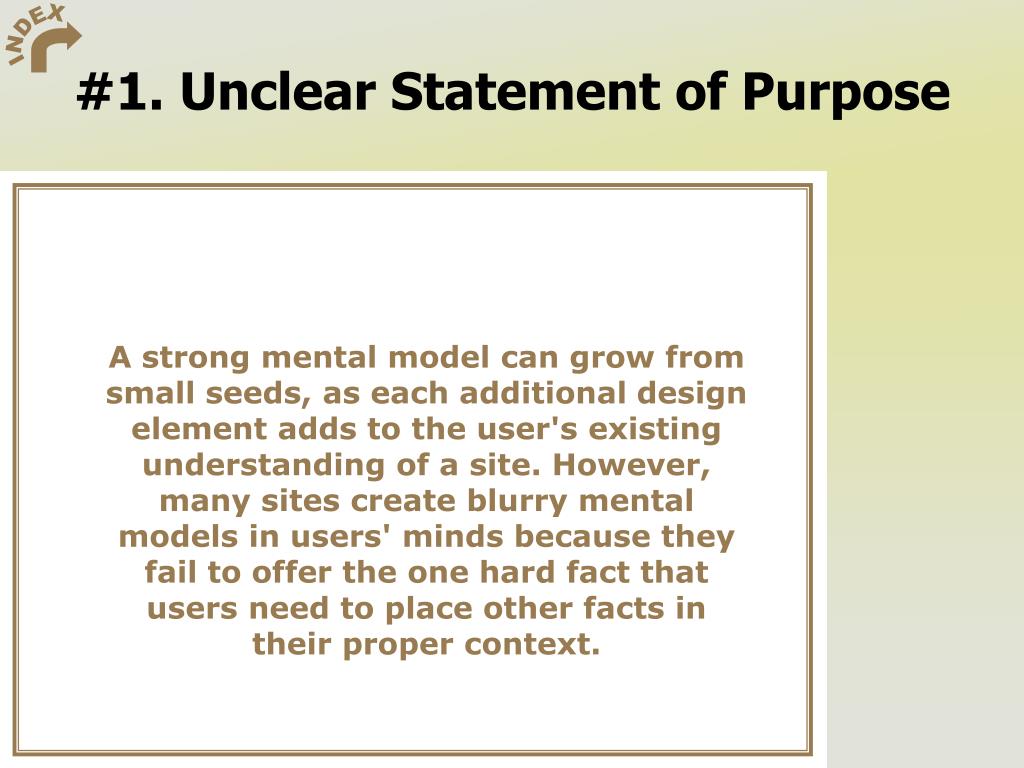 INDEX

#1. Unclear Statement of Purpose

A strong mental model can grow from small seeds, as each additional design element adds to the user's existing understanding of a site. However, many sites create blurry mental models in users' minds because they fail to offer the one hard fact that users need to place other facts in their proper context.